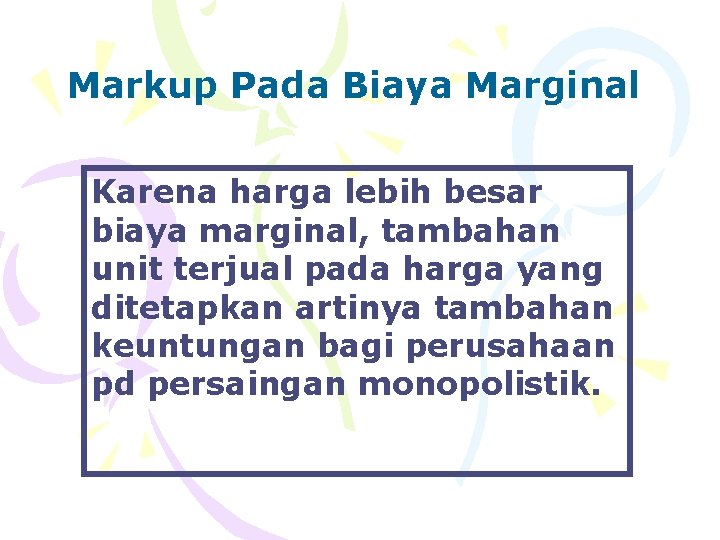 Markup Pada Biaya Marginal

Karena harga lebih besar biaya marginal, tambahan unit terjual pada harga yang ditetapkan artinya tambahan keuntungan bagi perusahaan pd persaingan monopolistik.